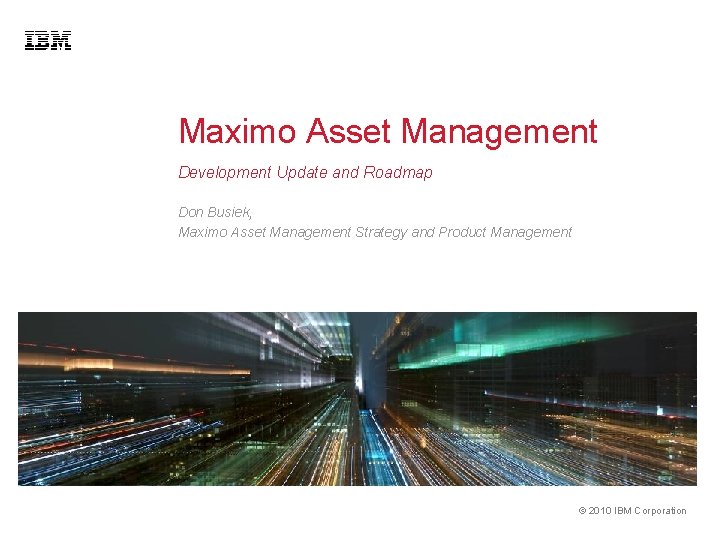 IBM

Maximo Asset Management

Development Update and Roadmap

Don Busiek,
Maximo Asset Management Strategy and Product Management

© 2010 IBM Corporation